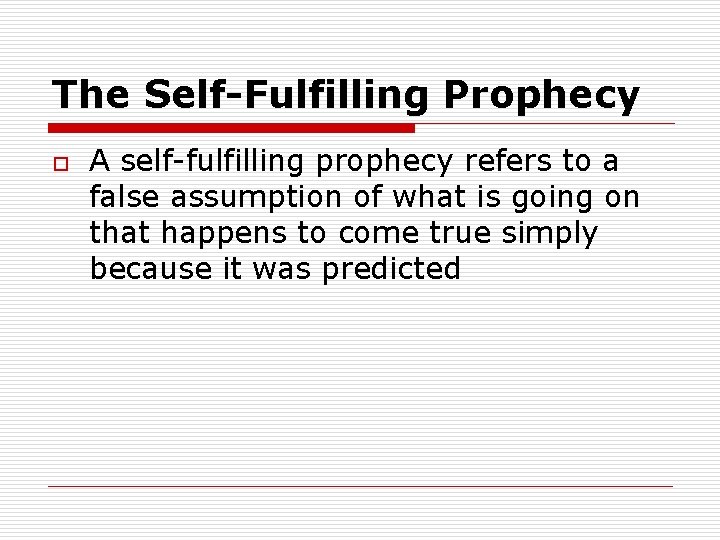 The Self-Fulfilling Prophecy

A self-fulfilling prophecy refers to a false assumption of what is going on that happens to come true simply because it was predicted